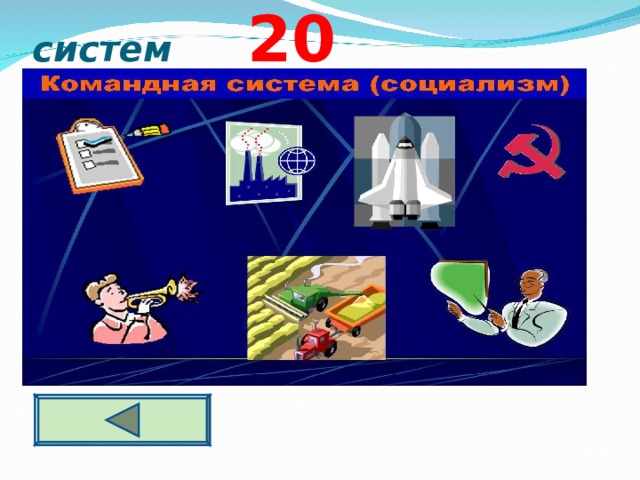 систем 20

Командная система (социализм)